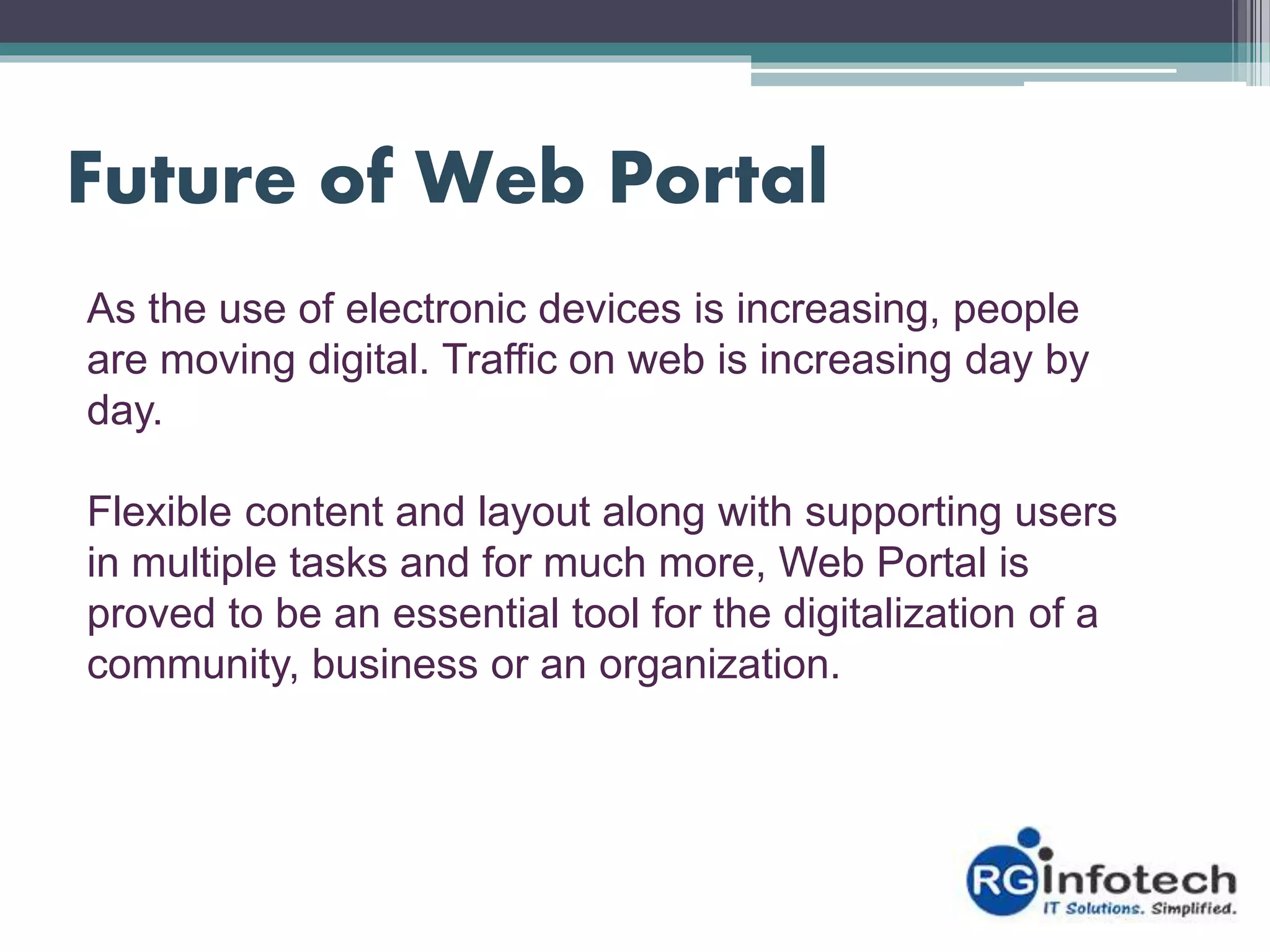 Future of Web Portal

As the use of electronic devices is increasing, people are moving digital. Traffic on web is increasing day by day.

Flexible content and layout along with supporting users in multiple tasks and for much more, Web Portal is proved to be an essential tool for the digitalization of a community, business or an organization.

RG infotech
IT Solutions. Simplified.